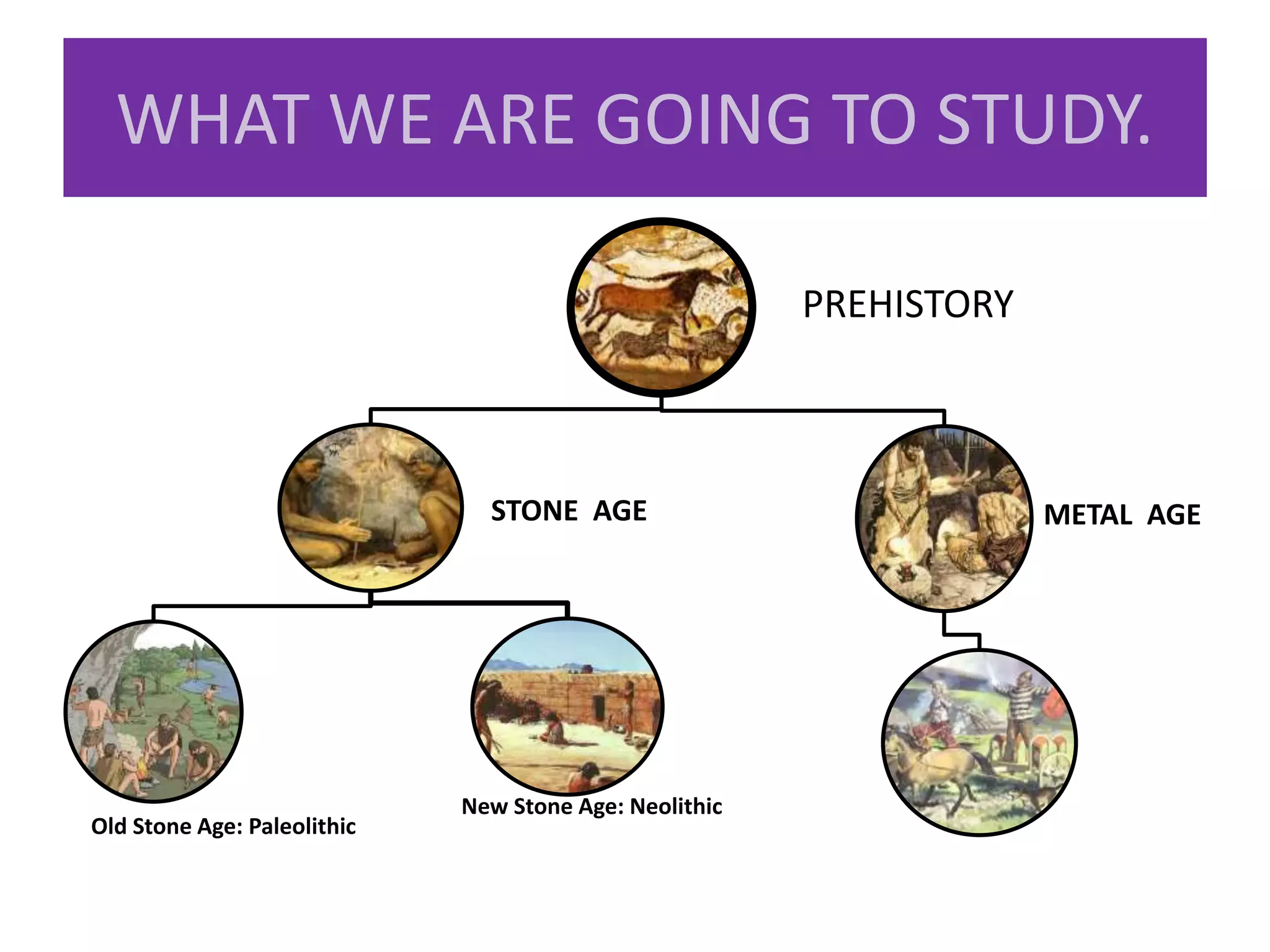 WHAT WE ARE GOING TO STUDY.

PREHISTORY

STONE AGE

METAL AGE

Old Stone Age: Paleolithic

New Stone Age: Neolithic